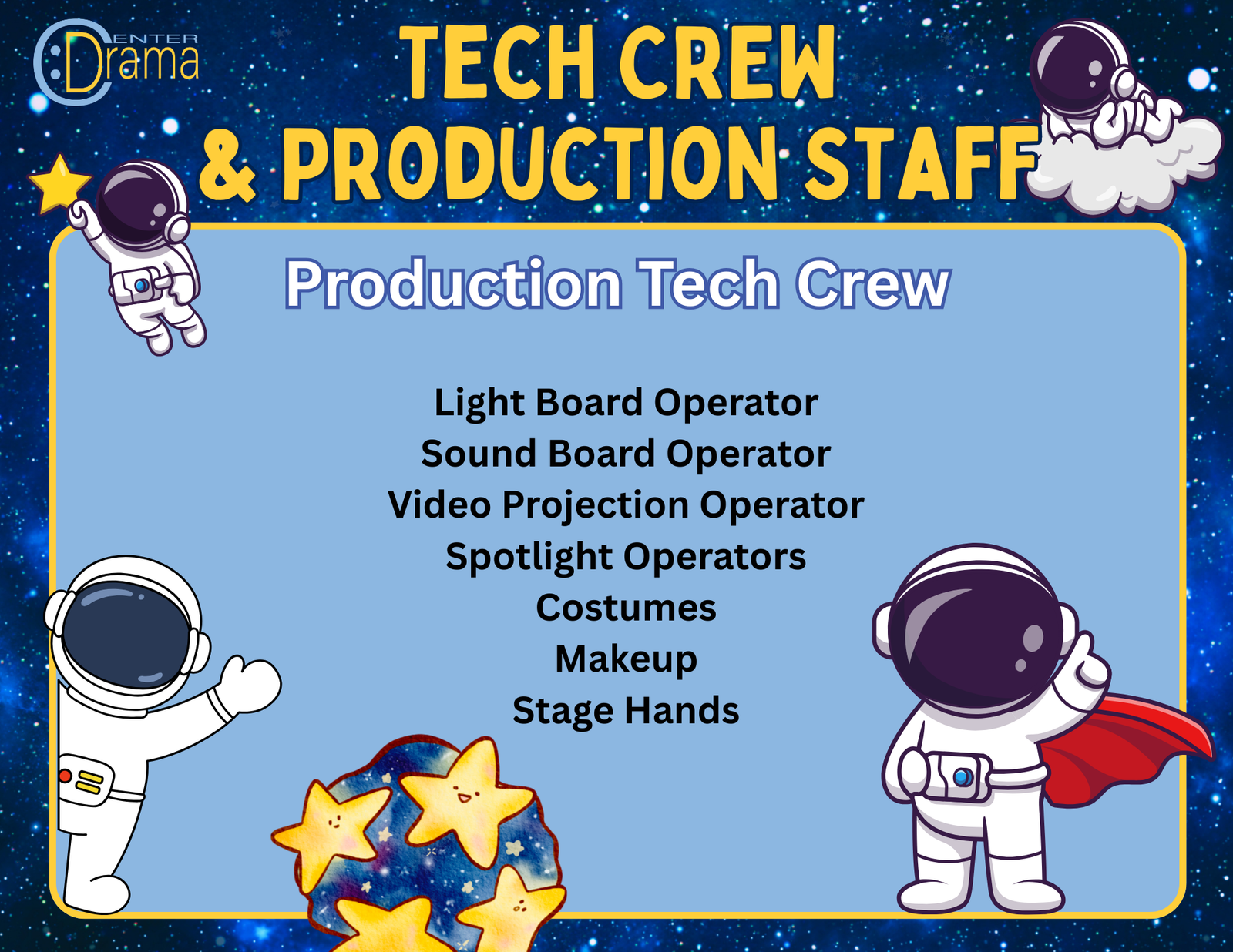 CENTER Drama

TECH CREW & PRODUCTION STAFF

Production Tech Crew

Light Board Operator
Sound Board Operator
Video Projection Operator
Spotlight Operators
Costumes
Makeup
Stage Hands